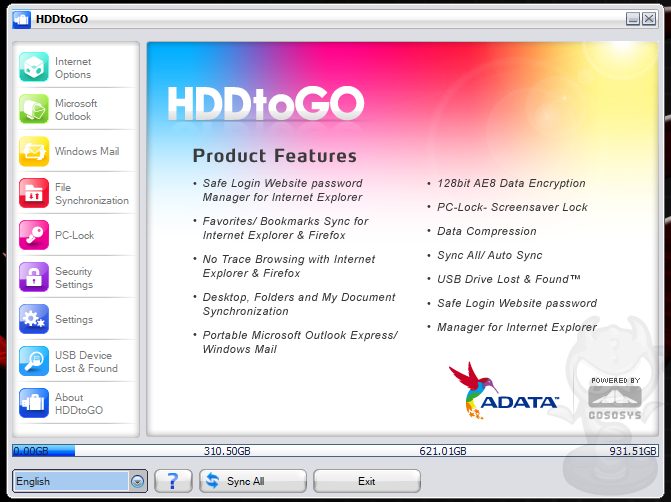 HDDtoGO

Internet Options

Microsoft Outlook

Windows Mail

File Synchronization

PC-Lock

Security Settings

Settings

USB Device Lost & Found

About HDDtoGO

HDDtoGO

Product Features

• Safe Login Website password Manager for Internet Explorer

• Favorites/ Bookmarks Sync for Internet Explorer & Firefox

• No Trace Browsing with Internet Explorer & Firefox

• Desktop, Folders and My Document Synchronization

• Portable Microsoft Outlook Express/ Windows Mail

• 128bit AE8 Data Encryption

• PC-Lock- Screensaver Lock

• Data Compression

• Sync All/ Auto Sync

• USB Drive Lost & Found™

• Safe Login Website password

• Manager for Internet Explorer

ADATA

POWERED BY
COSOSYS

0.00GB 310.50GB 621.01GB 931.51GB

English

?

Sync All

Exit